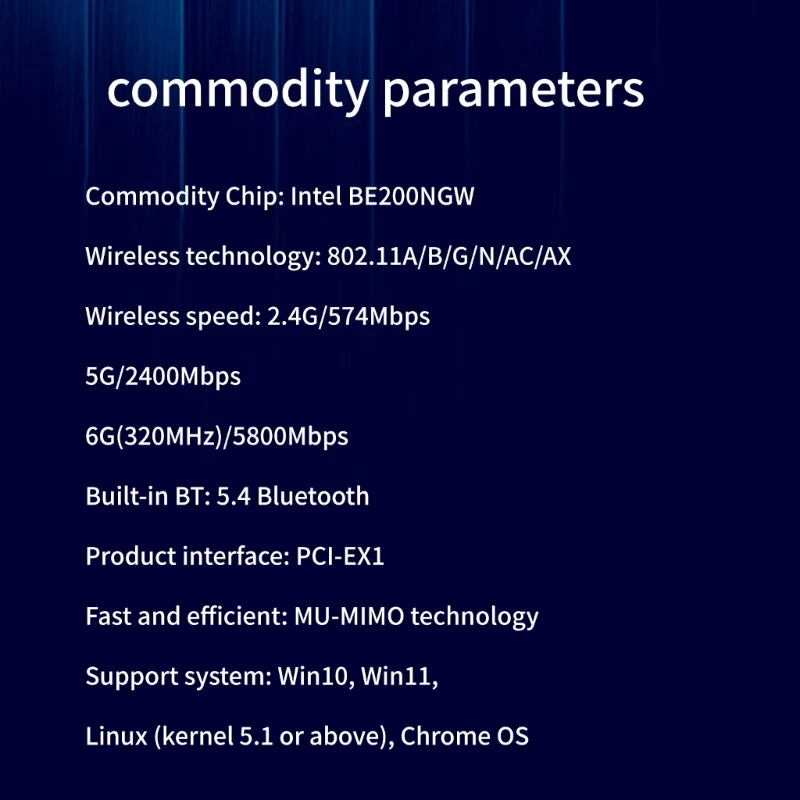 commodity parameters

Commodity Chip: Intel BE200NGW

Wireless technology: 802.11A/B/G/N/AC/AX

Wireless speed: 2.4G/574Mbps

5G/2400Mbps

6G(320MHz)/5800Mbps

Built-in BT: 5.4 Bluetooth

Product interface: PCI-EX1

Fast and efficient: MU-MIMO technology

Support system: Win10, Win11,

Linux (kernel 5.1 or above), Chrome OS